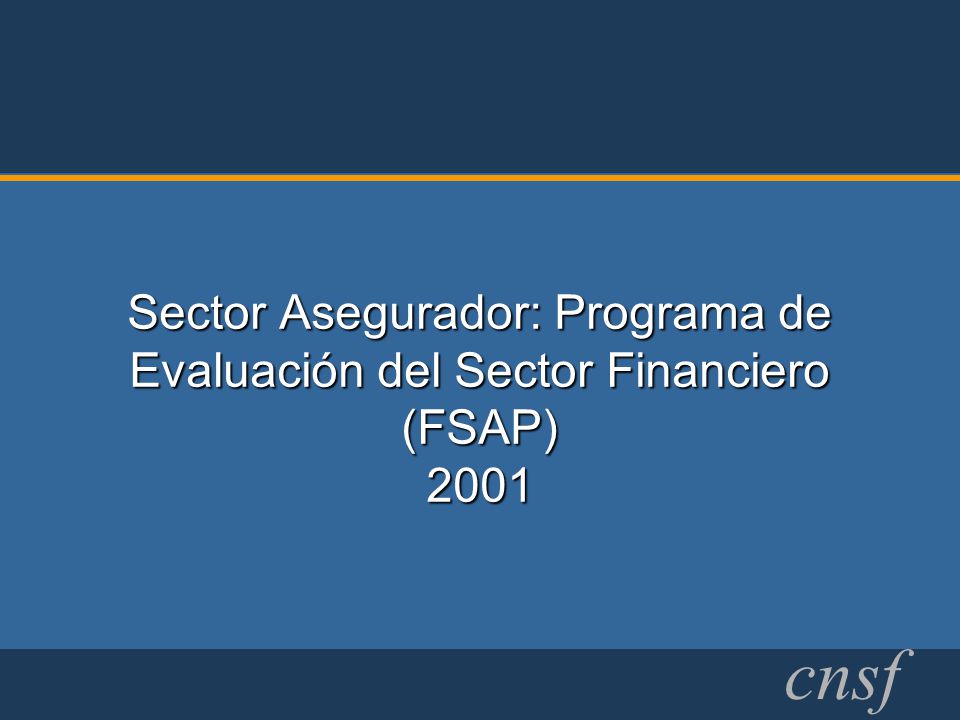 Sector Asegurador: Programa de Evaluación del Sector Financiero (FSAP)
2001

cnsf